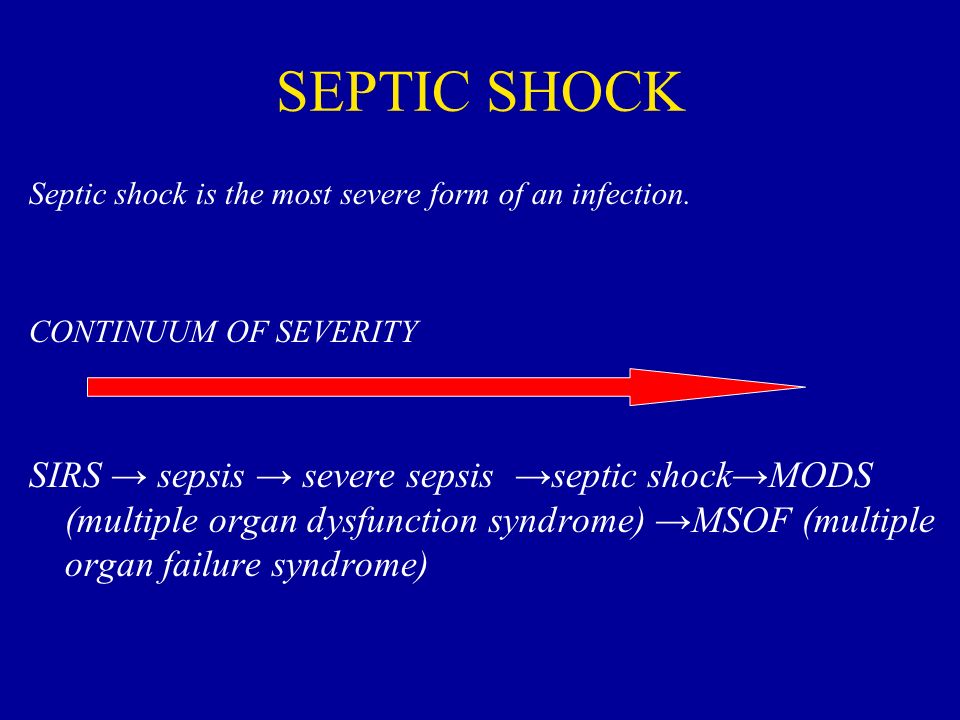 SEPTIC SHOCK

Septic shock is the most severe form of an infection.

CONTINUUM OF SEVERITY

SIRS → sepsis → severe sepsis →septic shock→MODS (multiple organ dysfunction syndrome) →MSOF (multiple organ failure syndrome)